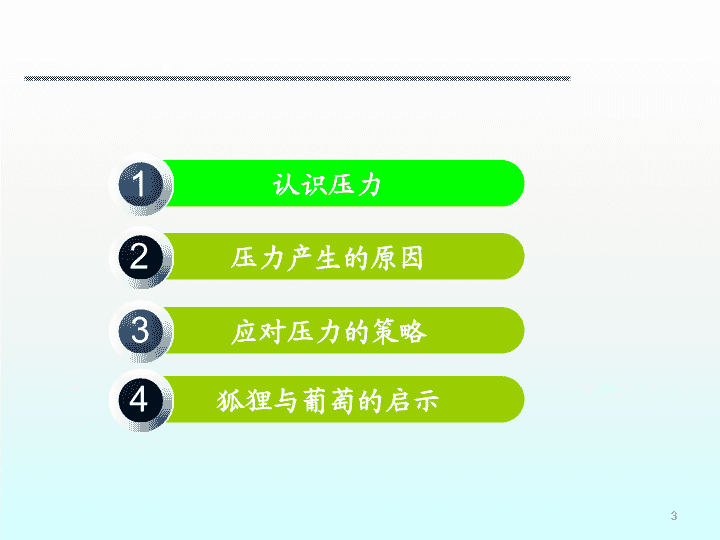 1 认识压力

2 压力产生的原因

3 应对压力的策略

4 狐狸与葡萄的启示

3